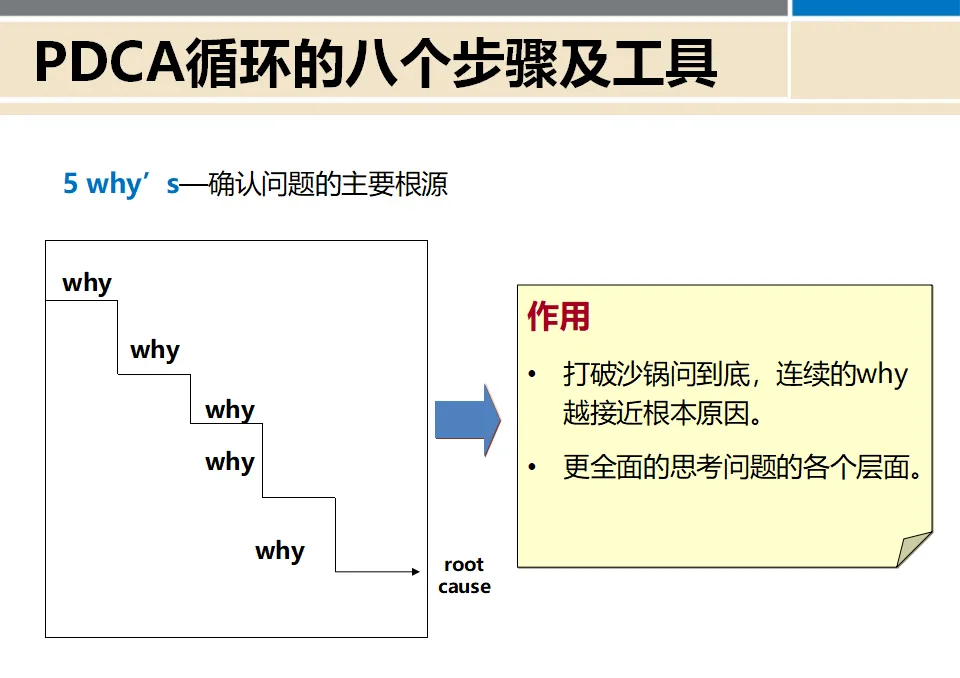 PDCA循环的八个步骤及工具

5 why’s—确认问题的主要根源

why

why

why

why

why

root cause

作用

• 打破沙锅问到底，连续的why越接近根本原因。

• 更全面的思考问题的各个层面。